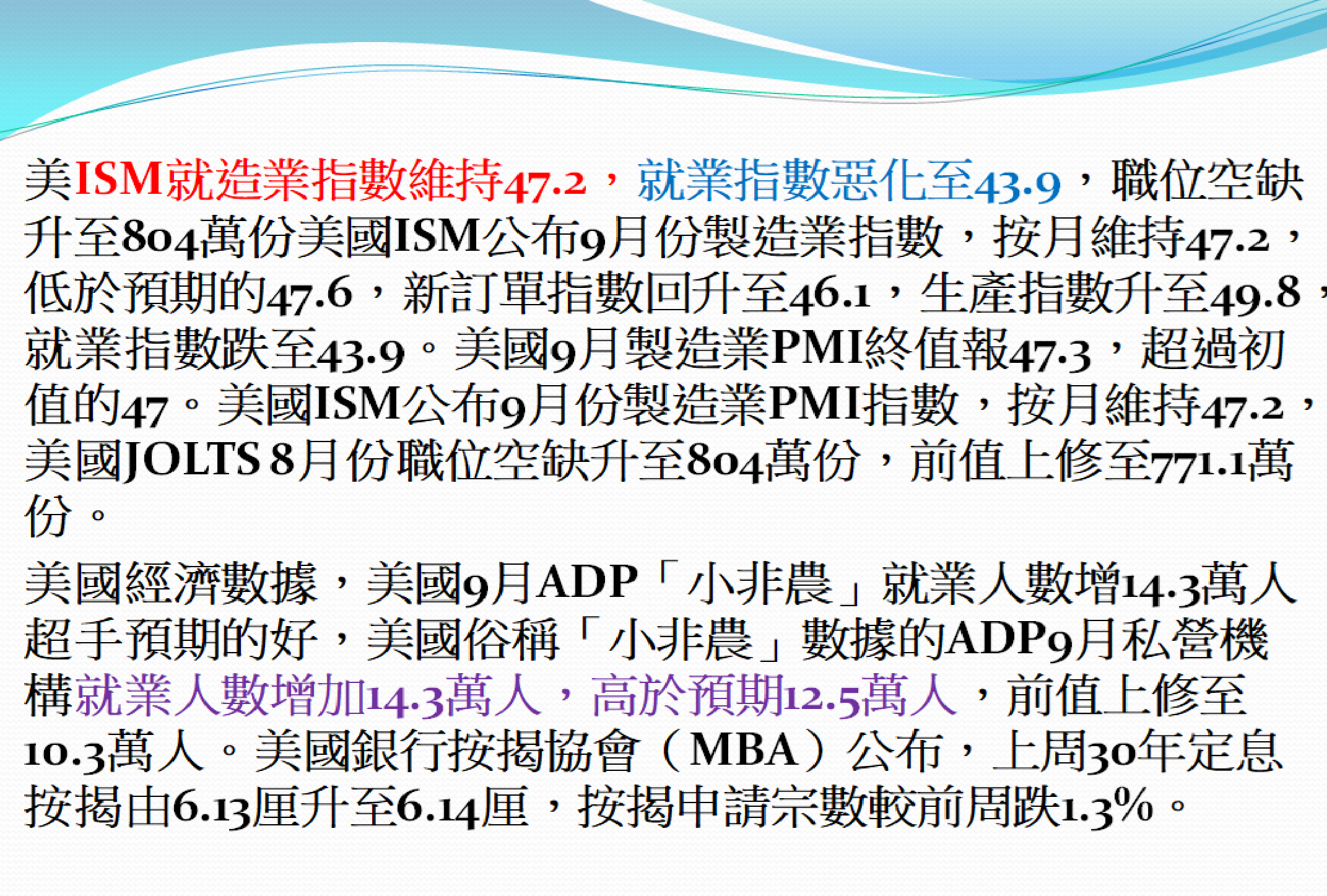 美ISM就造業指數維持47.2，就業指數惡化至43.9，職位空缺升至804萬份美國ISM公布9月份製造業指數，按月維持47.2，低於預期的47.6，新訂單指數回升至46.1，生產指數升至49.8，就業指數跌至43.9。美國9月製造業PMI終值報47.3，超過初值的47。美國ISM公布9月份製造業PMI指數，按月維持47.2，美國JOLTS 8月份職位空缺升至804萬份，前值上修至771.1萬份。

美國經濟數據，美國9月ADP「小非農」就業人數增14.3萬人超手預期的好，美國俗稱「小非農」數據的ADP9月私營機構就業人數增加14.3萬人，高於預期12.5萬人，前值上修至10.3萬人。美國銀行按揭協會（MBA）公布，上周30年定息按揭由6.13厘升至6.14厘，按揭申請宗數較前周跌1.3%。